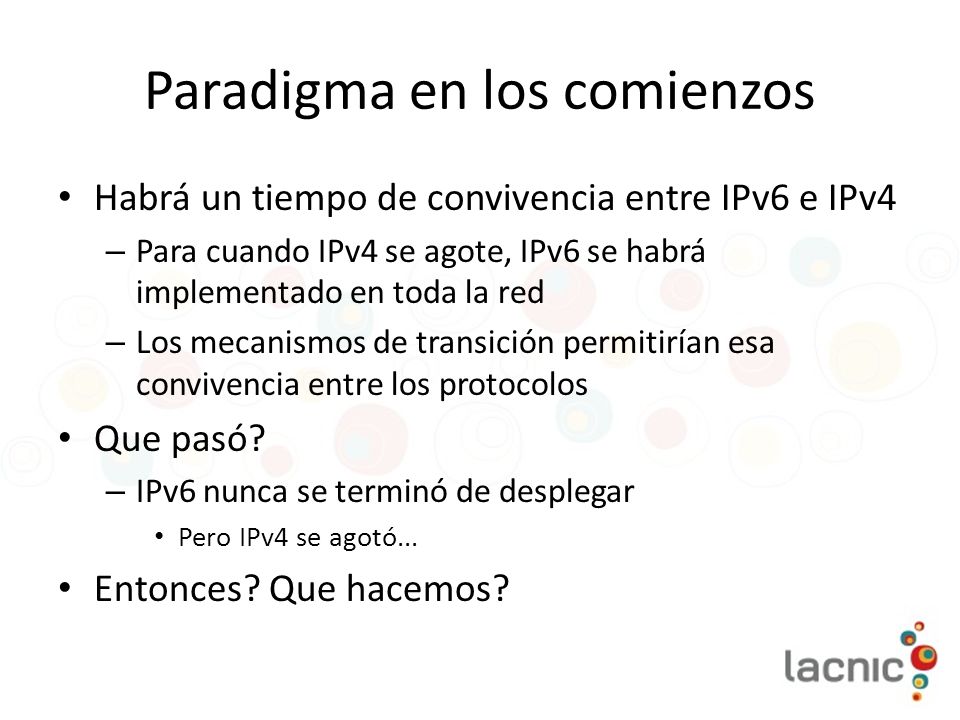 Paradigma en los comienzos

• Habrá un tiempo de convivencia entre IPv6 e IPv4
– Para cuando IPv4 se agote, IPv6 se habrá implementado en toda la red
– Los mecanismos de transición permitirían esa convivencia entre los protocolos

• Que pasó?
– IPv6 nunca se terminó de desplegar
• Pero IPv4 se agotó...

• Entonces? Que hacemos?

lacnic